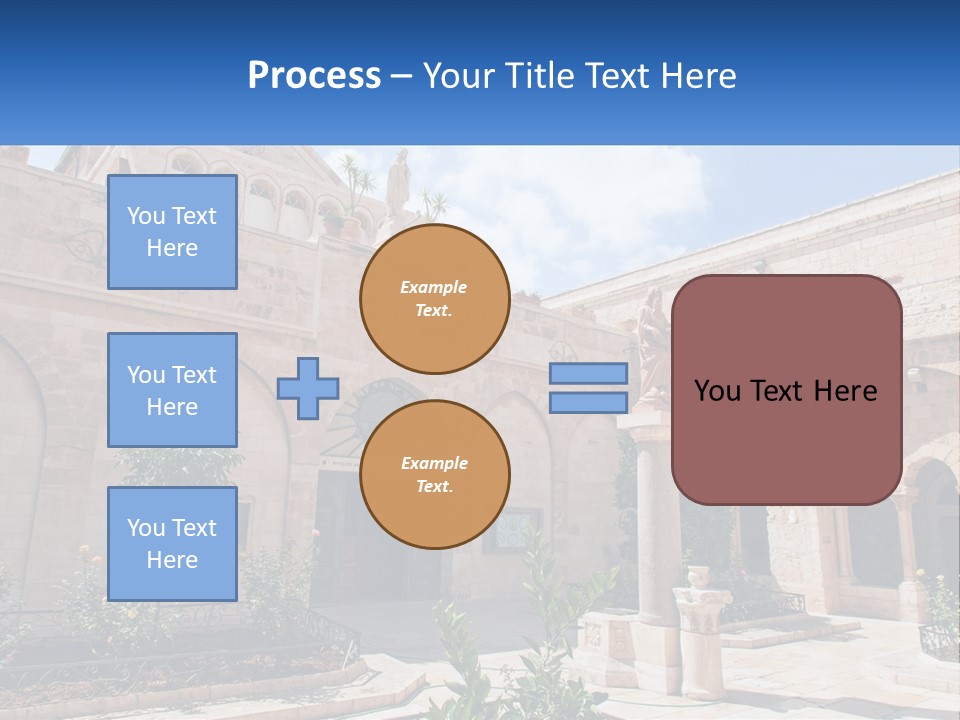 Process – Your Title Text Here

You Text Here

You Text Here

You Text Here

Example Text.

Example Text.

You Text Here